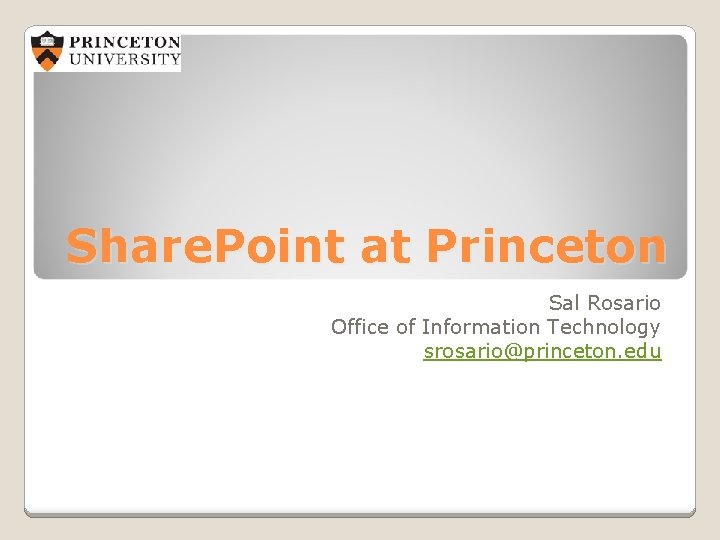 PRINCETON UNIVERSITY

SharePoint at Princeton

Sal Rosario
Office of Information Technology
srosario@princeton.edu